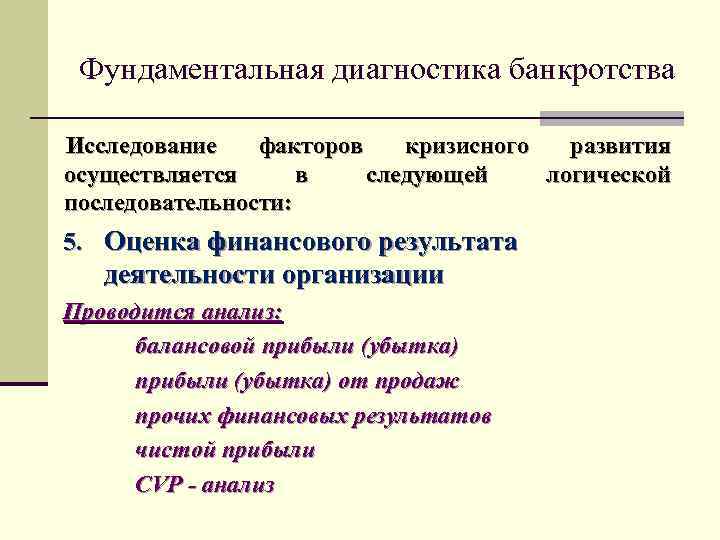 Фундаментальная диагностика банкротства

Исследование факторов кризисного развития осуществляется в следующей логической последовательности:

5. Оценка финансового результата деятельности организации

Проводится анализ:

балансовой прибыли (убытка)

прибыли (убытка) от продаж

прочих финансовых результатов

чистой прибыли

CVP - анализ